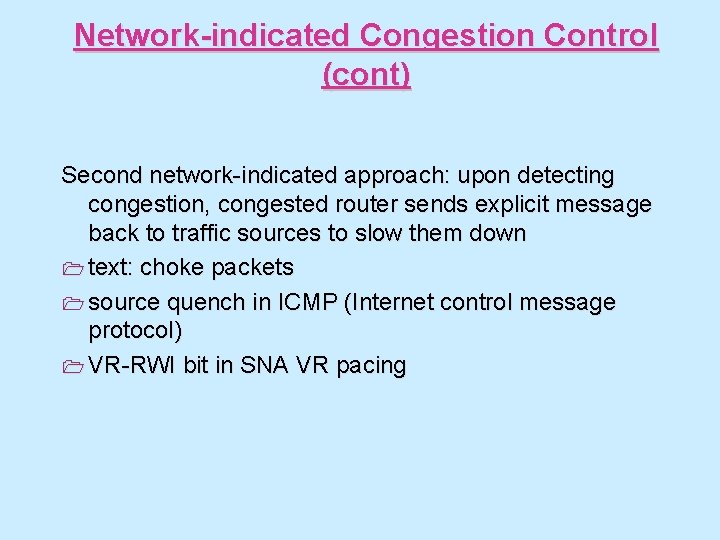 Network-indicated Congestion Control (cont)

Second network-indicated approach: upon detecting congestion, congested router sends explicit message back to traffic sources to slow them down

text: choke packets

source quench in ICMP (Internet control message protocol)

VR-RWI bit in SNA VR pacing